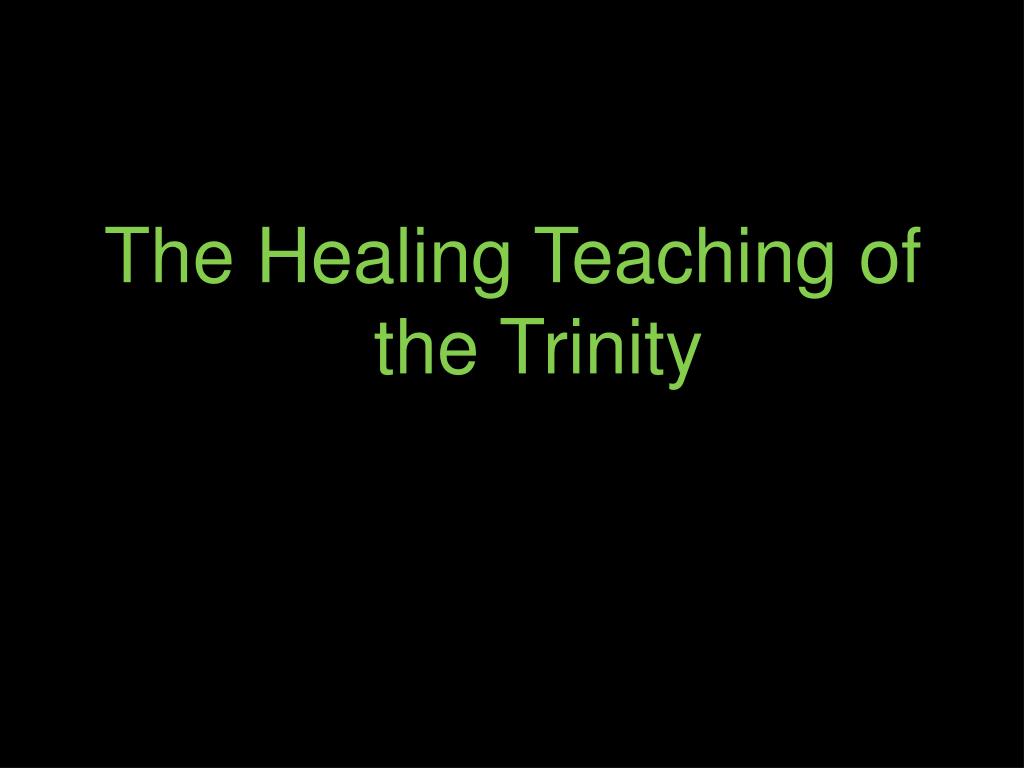 The Healing Teaching of the Trinity